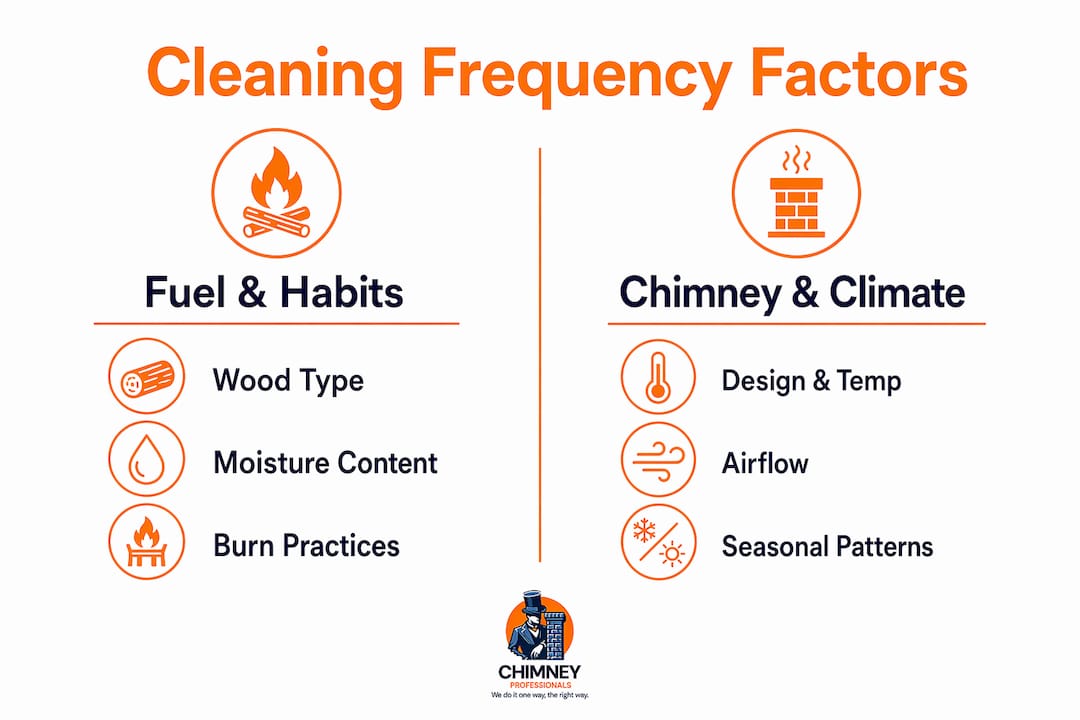 Cleaning Frequency Factors

Fuel & Habits

Wood Type

Moisture Content

Burn Practices

Chimney & Climate

Design & Temp

Airflow

Seasonal Patterns

CHIMNEY
PROFESSIONALS
We do it one way, the right way.